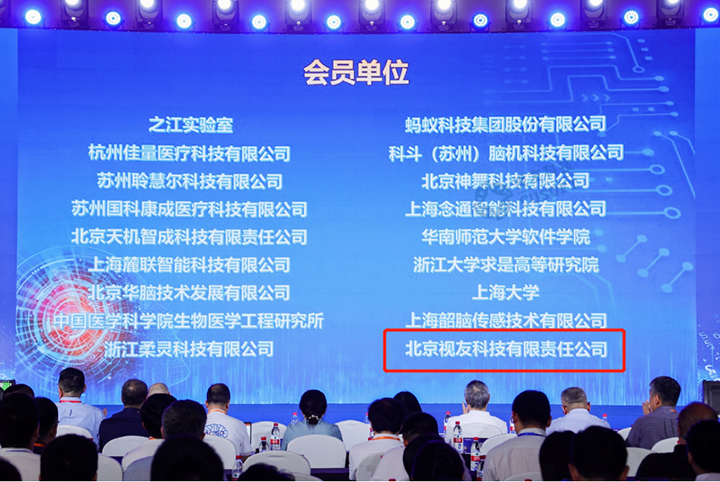 会员单位

之江实验室
杭州佳量医疗科技有限公司
苏州聆慧尔科技有限公司
苏州国科康成医疗科技有限公司
北京天机智成科技有限责任公司
上海麓联智能科技有限公司
北京华脑技术发展有限公司
中国医学科学院生物医学工程研究所
浙江柔灵科技有限公司

蚂蚁科技集团股份有限公司
科斗（苏州）脑机科技有限公司
北京神舞科技有限公司
上海念通智能科技有限公司
华南师范大学软件学院
浙江大学求是高等研究院
上海大学
上海韶脑传感技术有限公司
北京视友科技有限责任公司